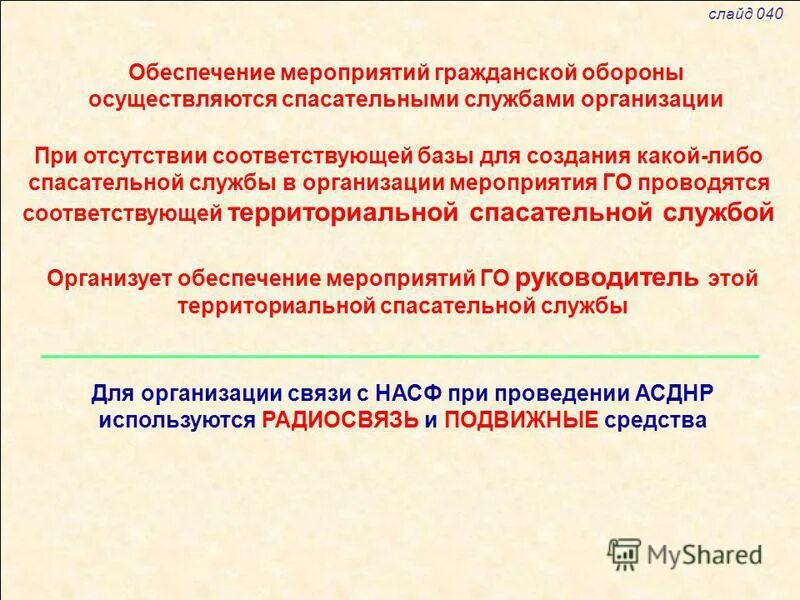 слайд 040

Обеспечение мероприятий гражданской обороны осуществляются спасательными службами организации

При отсутствии соответствующей базы для создания какой-либо спасательной службы в организации мероприятия ГО проводятся соответствующей территориальной спасательной службой

Организует обеспечение мероприятий ГО руководитель этой территориальной спасательной службы

Для организации связи с НАСФ при проведении АСДНР используются РАДИОСВЯЗЬ и ПОДВИЖНЫЕ средства

MyShared